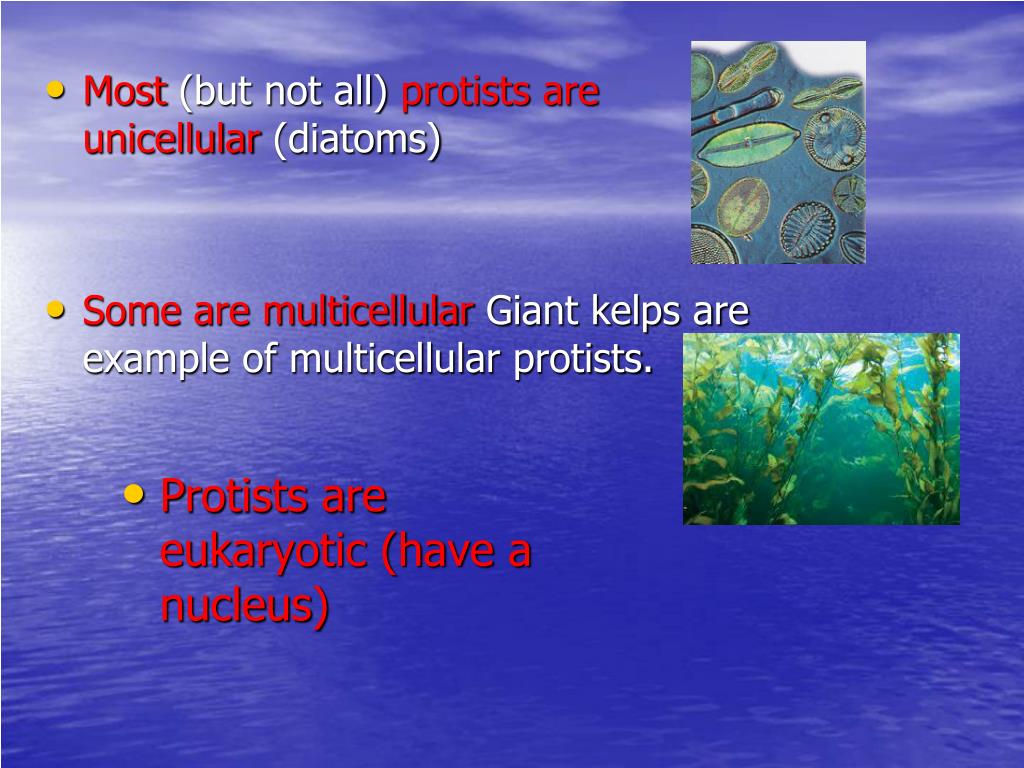 • Most (but not all) protists are unicellular (diatoms)

• Some are multicellular Giant kelps are example of multicellular protists.

• Protists are eukaryotic (have a nucleus)